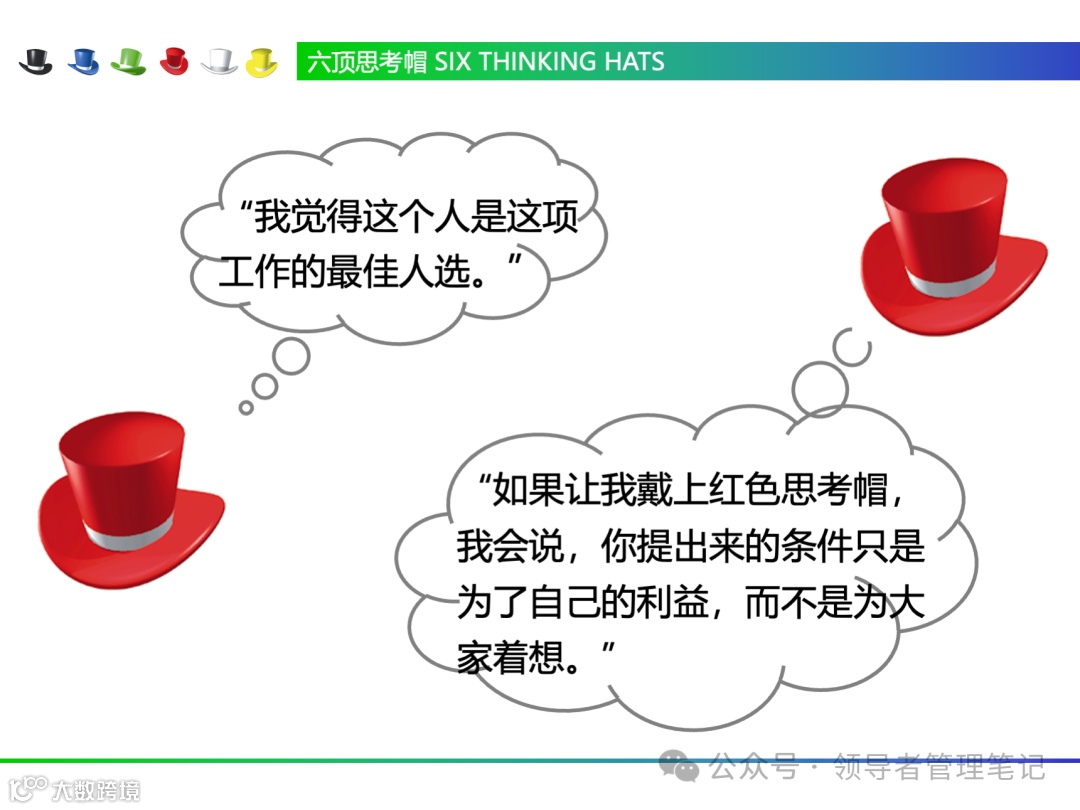 六顶思考帽 SIX THINKING HATS

“我觉得这个人是这项工作的最佳人选。”

“如果让我戴上红色思考帽，我会说，你提出来的条件只是为了自己的利益，而不是为大家着想。”

公众号 · 领导者管理笔记

大数跨境